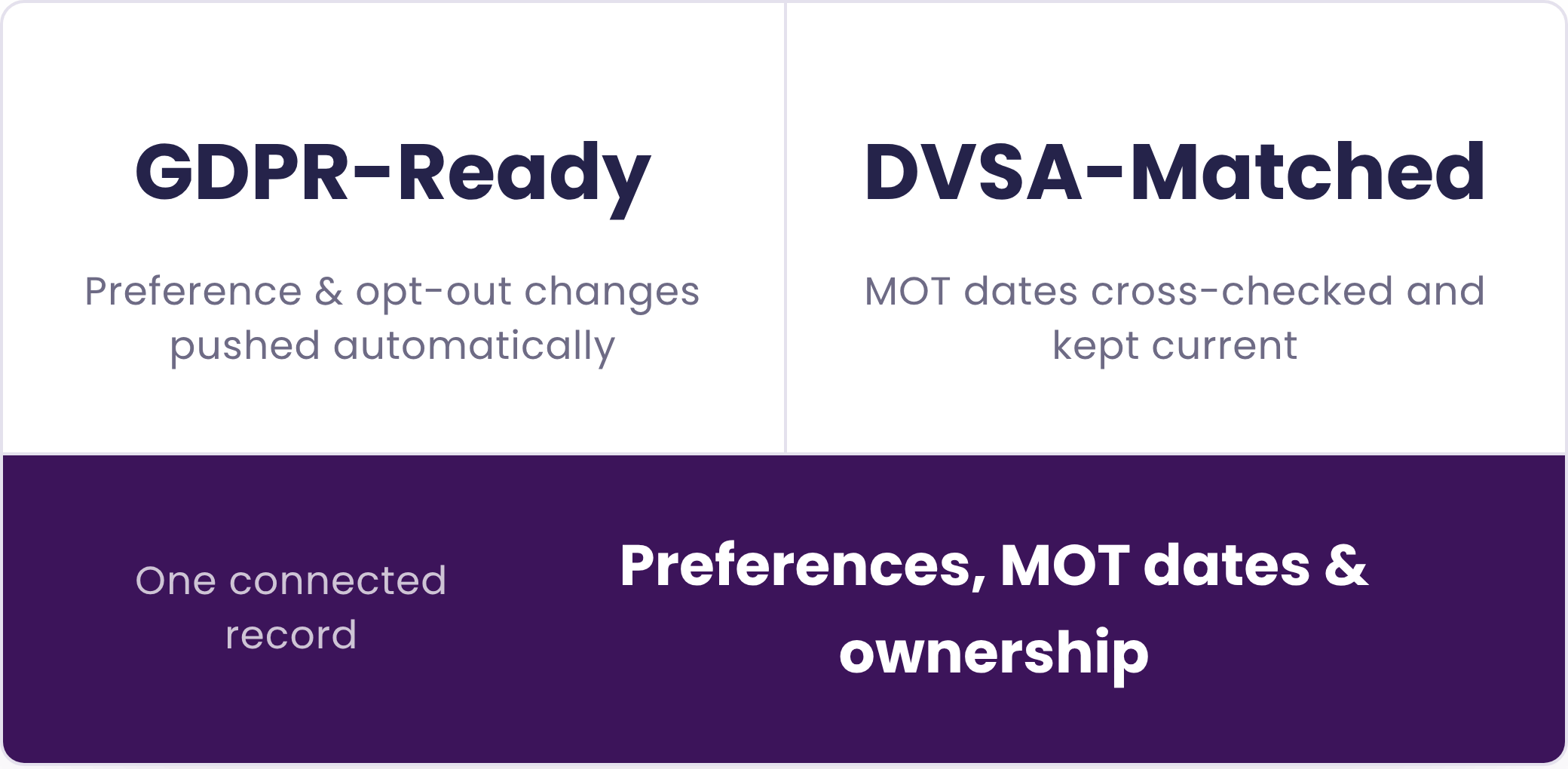 GDPR-Ready

Preference & opt-out changes pushed automatically

DVSA-Matched

MOT dates cross-checked and kept current

One connected record

Preferences, MOT dates & ownership